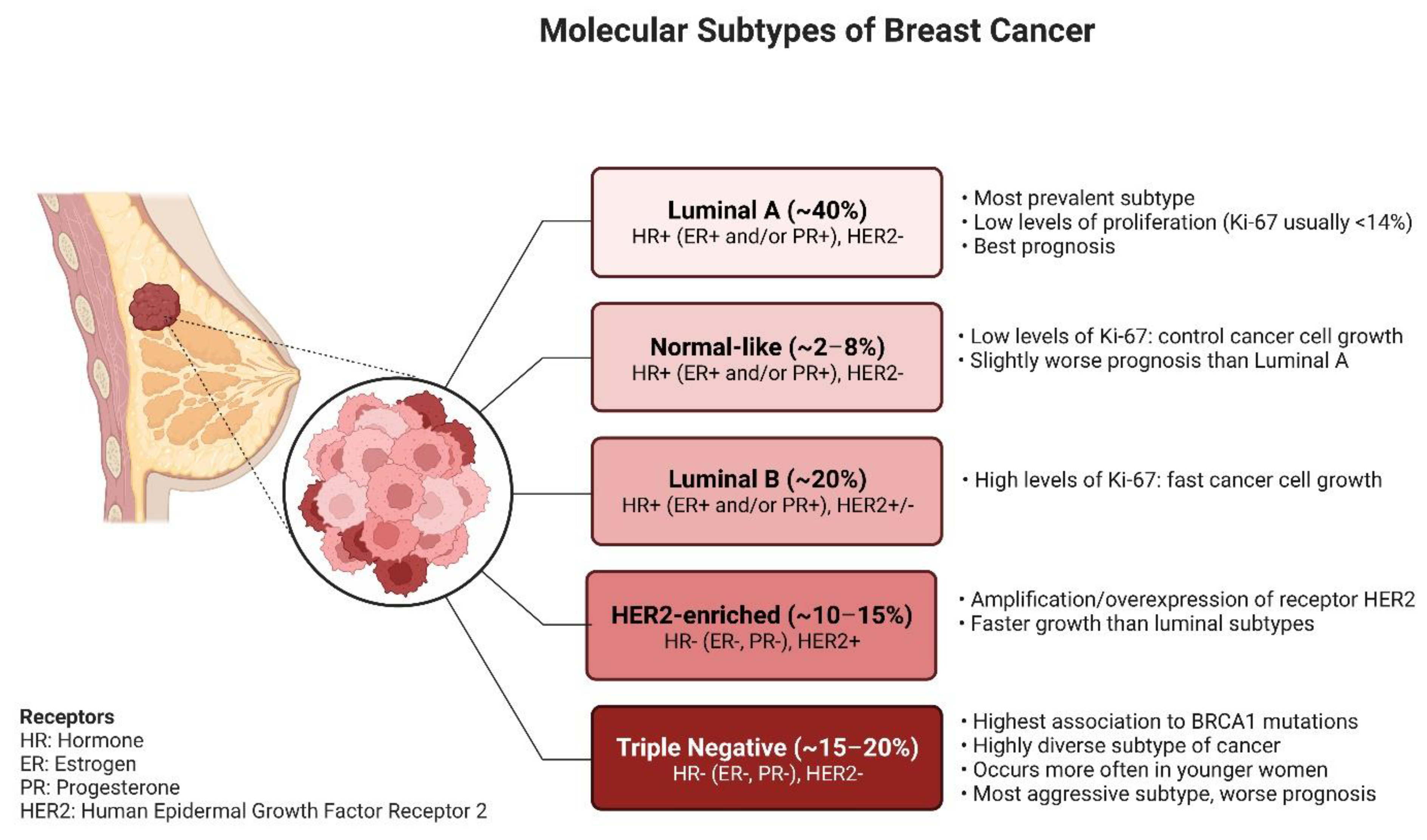 Molecular Subtypes of Breast Cancer

Luminal A (~40%)
HR+ (ER+ and/or PR+), HER2-

• Most prevalent subtype
• Low levels of proliferation (Ki-67 usually <14%)
• Best prognosis

Normal-like (~2–8%)
HR+ (ER+ and/or PR+), HER2-

• Low levels of Ki-67: control cancer cell growth
• Slightly worse prognosis than Luminal A

Luminal B (~20%)
HR+ (ER+ and/or PR+), HER2+/-

• High levels of Ki-67: fast cancer cell growth

HER2-enriched (~10–15%)
HR- (ER-, PR-), HER2+

• Amplification/overexpression of receptor HER2
• Faster growth than luminal subtypes

Triple Negative (~15–20%)
HR- (ER-, PR-), HER2-

• Highest association to BRCA1 mutations
• Highly diverse subtype of cancer
• Occurs more often in younger women
• Most aggressive subtype, worse prognosis

Receptors
HR: Hormone
ER: Estrogen
PR: Progesterone
HER2: Human Epidermal Growth Factor Receptor 2